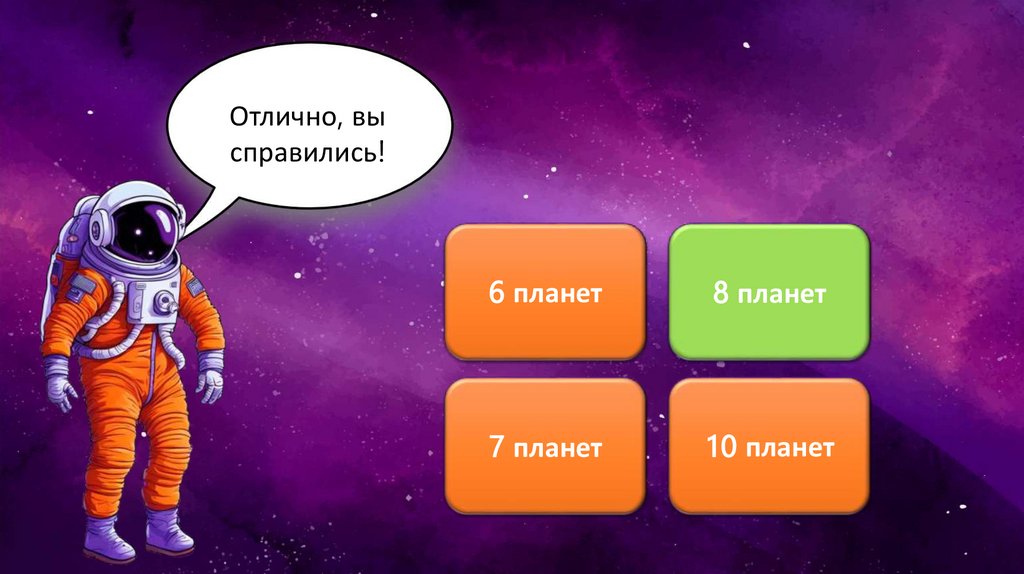 Отлично, вы справились!

6 планет

8 планет

7 планет

10 планет